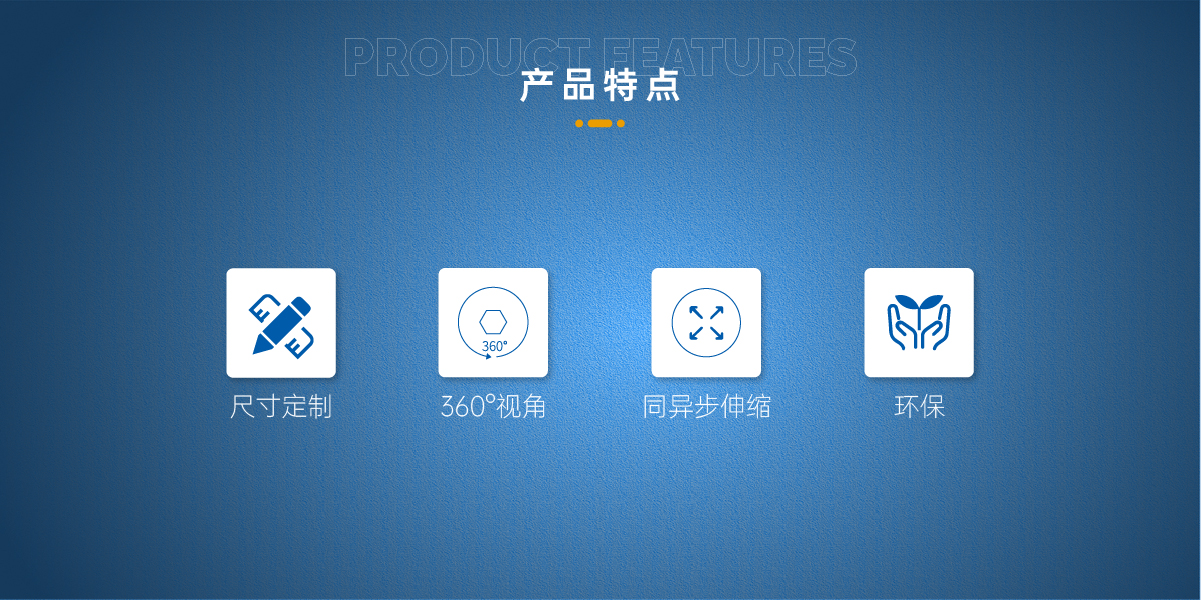 PRODUCT FEATURES
产品特点

360°

尺寸定制

360°视角

同异步伸缩

环保